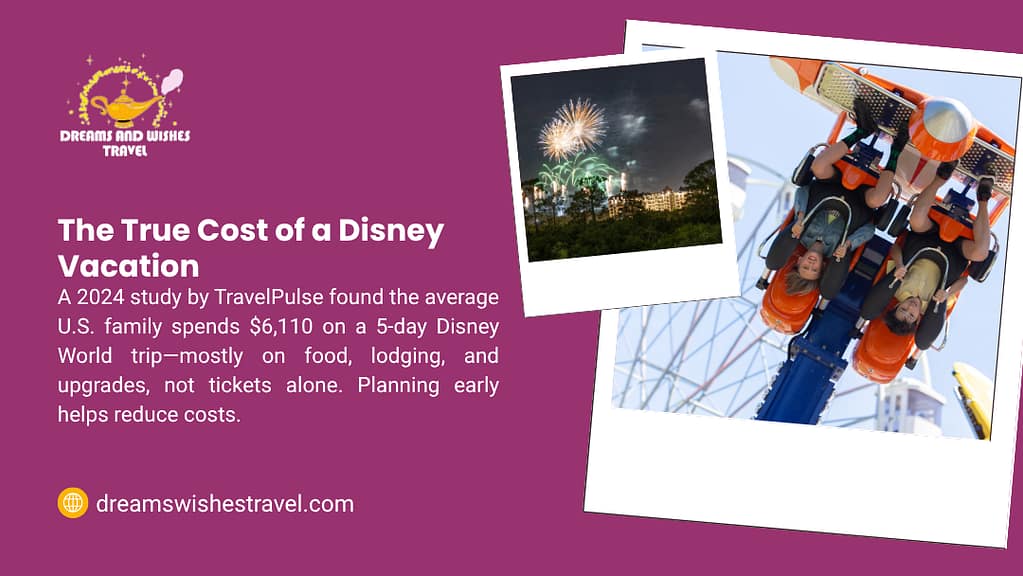 DREAMS AND WISHES TRAVEL

The True Cost of a Disney Vacation

A 2024 study by TravelPulse found the average U.S. family spends $6,110 on a 5-day Disney World trip—mostly on food, lodging, and upgrades, not tickets alone. Planning early helps reduce costs.

dreamswishestravel.com